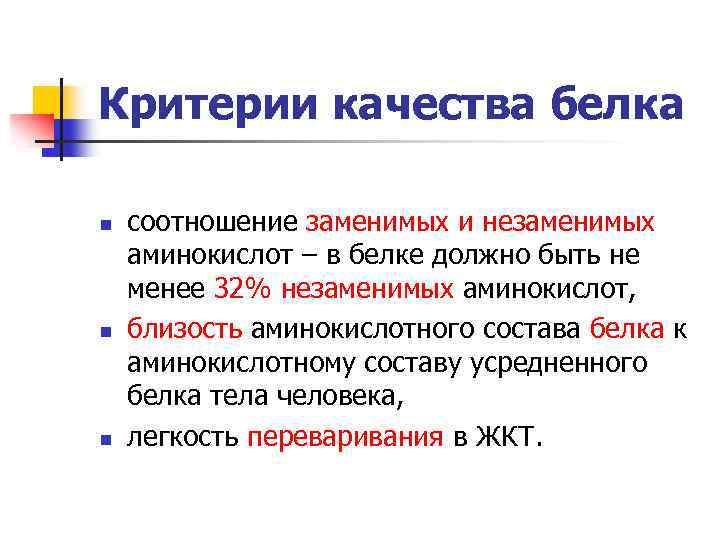 Критерии качества белка

- соотношение заменимых и незаменимых аминокислот – в белке должно быть не менее 32% незаменимых аминокислот,
- близость аминокислотного состава белка к аминокислотному составу усредненного белка тела человека,
- легкость переваривания в ЖКТ.